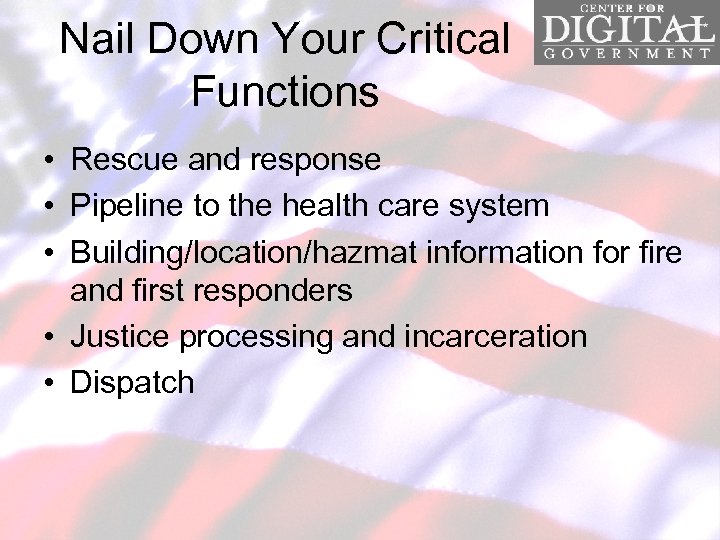 Nail Down Your Critical Functions

CENTER FOR DIGITAL GOVERNMENT

• Rescue and response
• Pipeline to the health care system
• Building/location/hazmat information for fire and first responders
• Justice processing and incarceration
• Dispatch